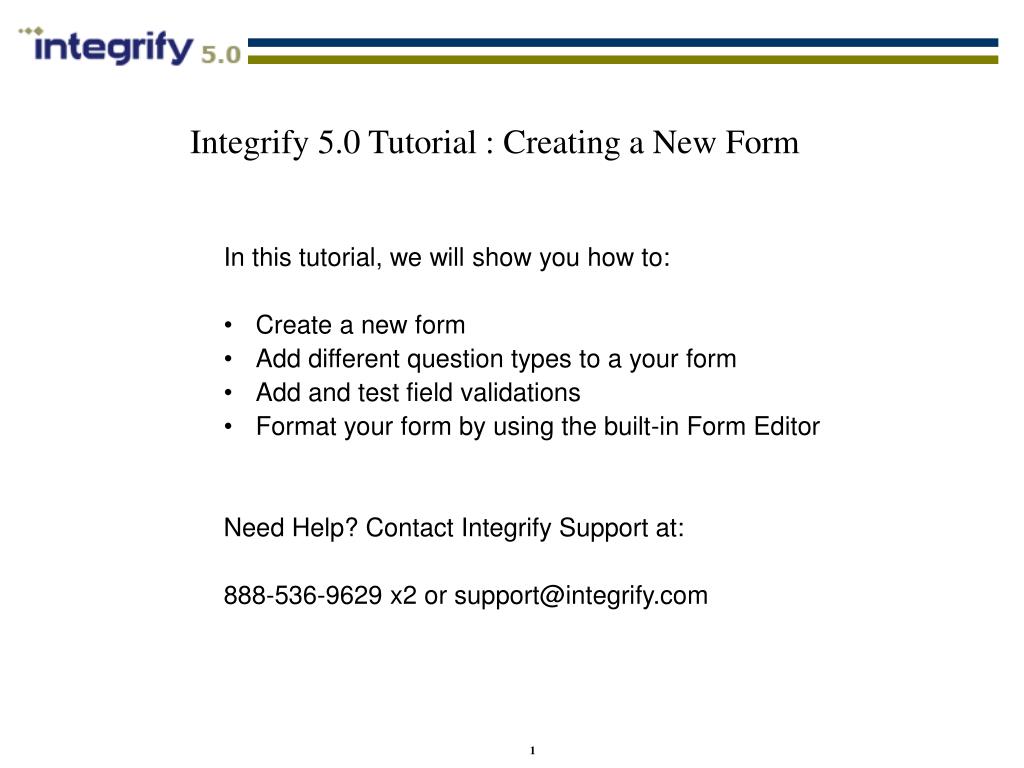 integrify 5.0

Integrify 5.0 Tutorial : Creating a New Form

In this tutorial, we will show you how to:

• Create a new form
• Add different question types to a your form
• Add and test field validations
• Format your form by using the built-in Form Editor

Need Help? Contact Integrify Support at:

888-536-9629 x2 or support@integrify.com

1